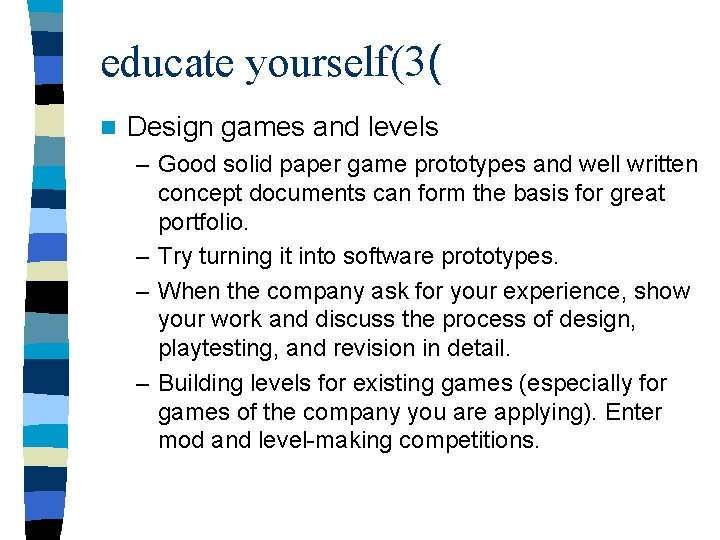 educate yourself(3(

Design games and levels

– Good solid paper game prototypes and well written concept documents can form the basis for great portfolio.

– Try turning it into software prototypes.

– When the company ask for your experience, show your work and discuss the process of design, playtesting, and revision in detail.

– Building levels for existing games (especially for games of the company you are applying). Enter mod and level-making competitions.